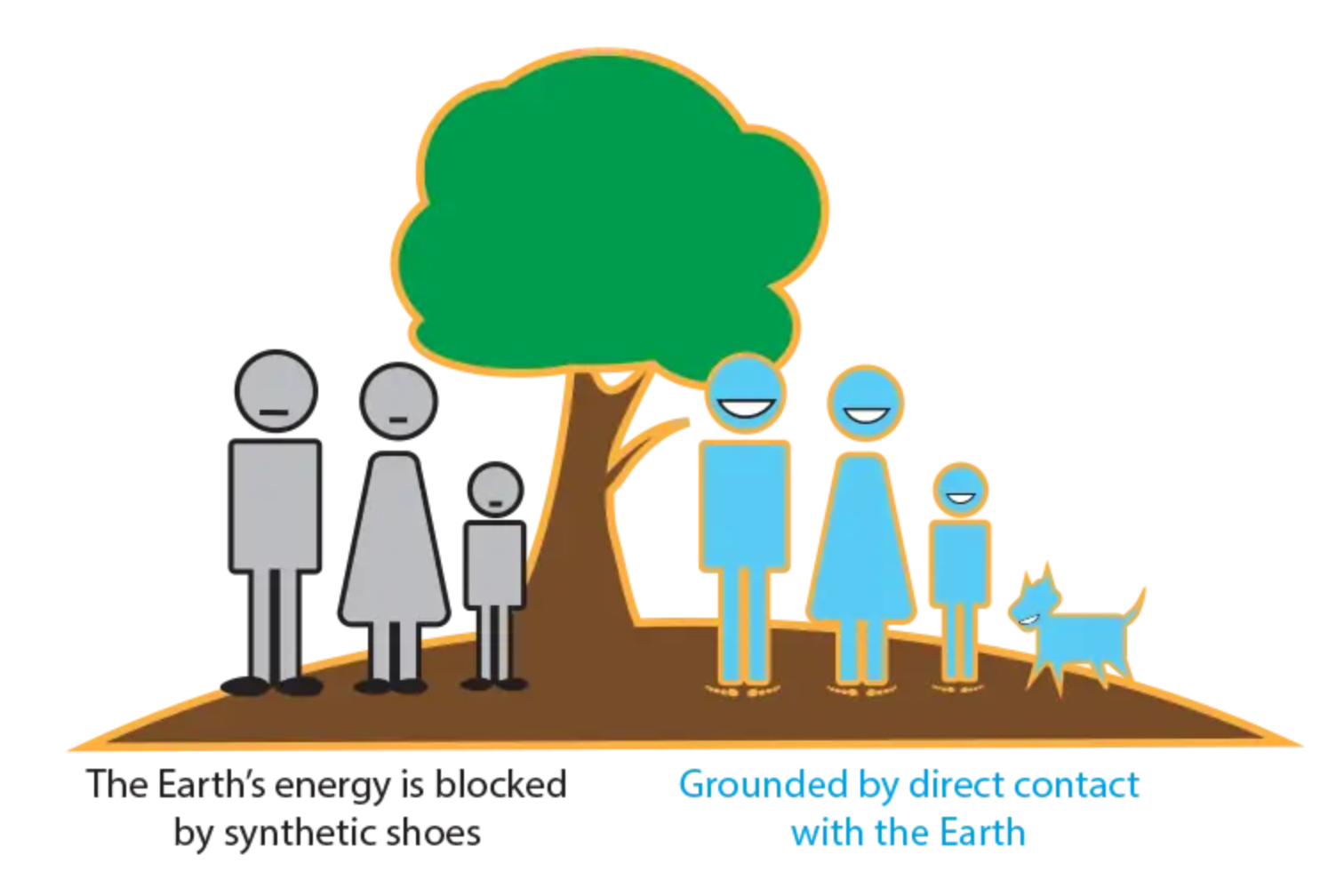 The Earth's energy is blocked by synthetic shoes

Grounded by direct contact with the Earth